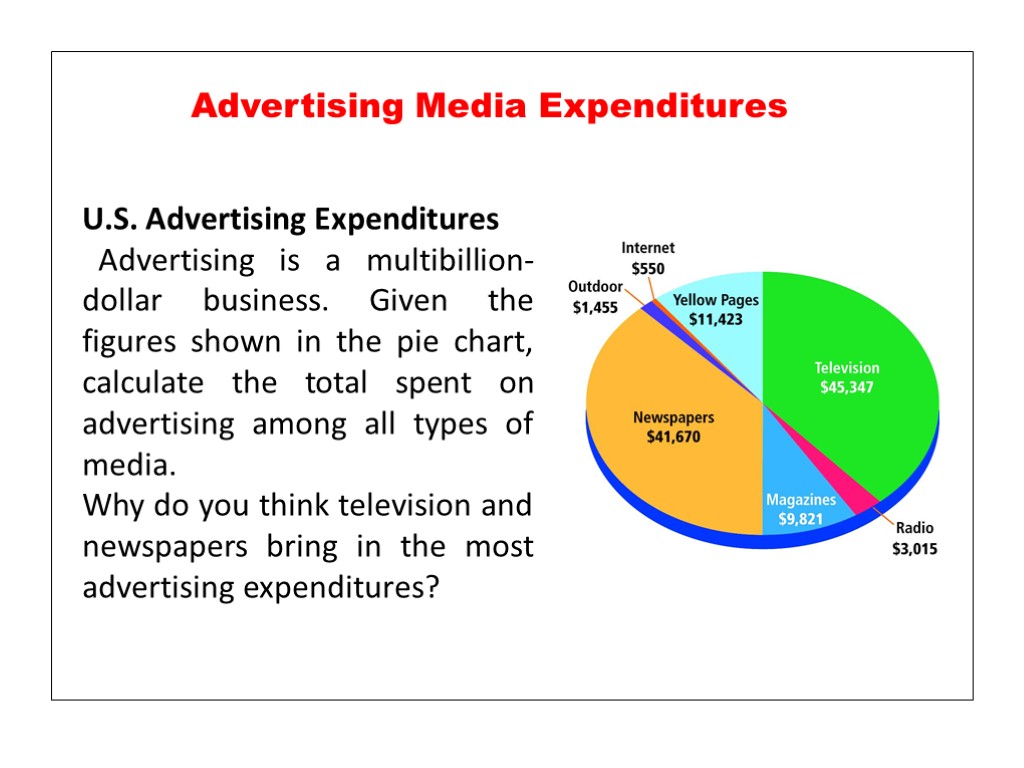 Advertising Media Expenditures

U.S. Advertising Expenditures
Advertising is a multibillion-dollar business. Given the figures shown in the pie chart, calculate the total spent on advertising among all types of media.
Why do you think television and newspapers bring in the most advertising expenditures?

Internet
$550
Outdoor
$1,455
Yellow Pages
$11,423
Television
$45,347
Newspapers
$41,670
Magazines
$9,821
Radio
$3,015